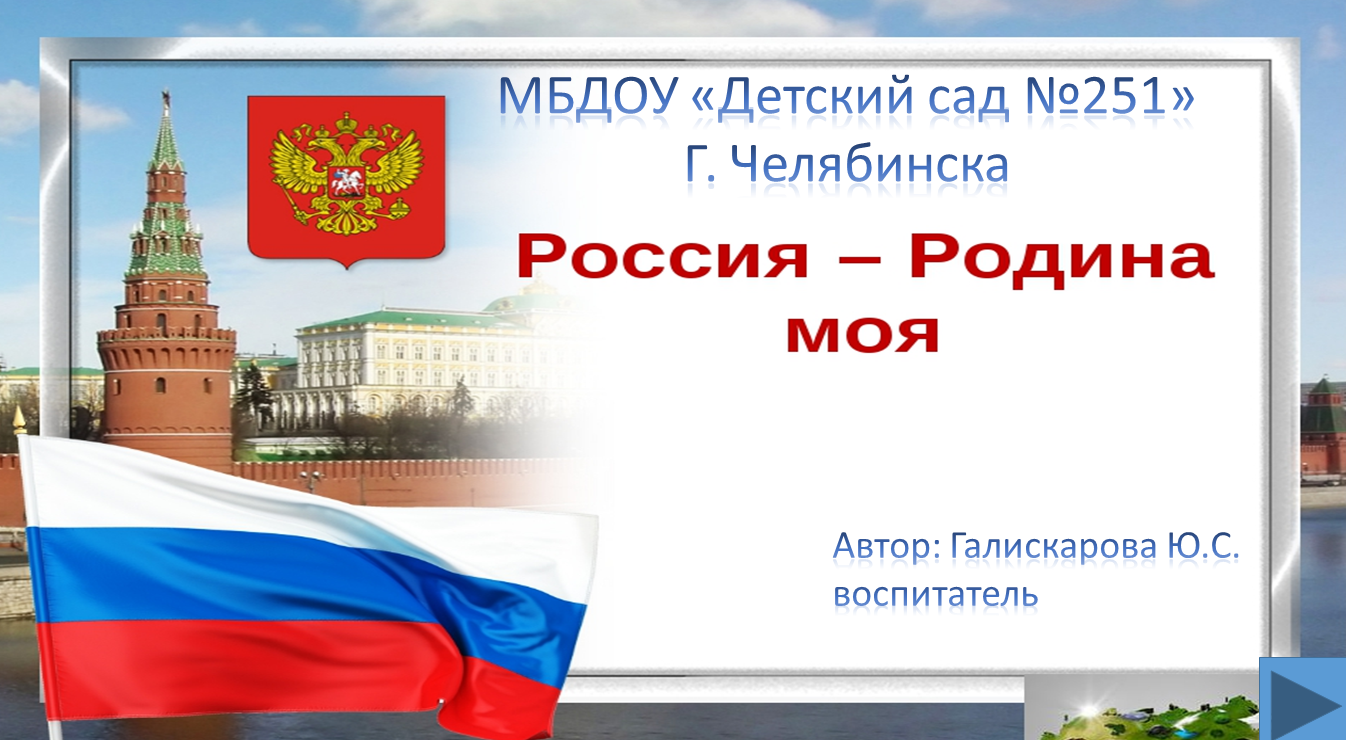 МБДОУ «Детский сад №251»
Г. Челябинска

Россия – Родина моя

Автор: Галискарова Ю.С.
воспитатель